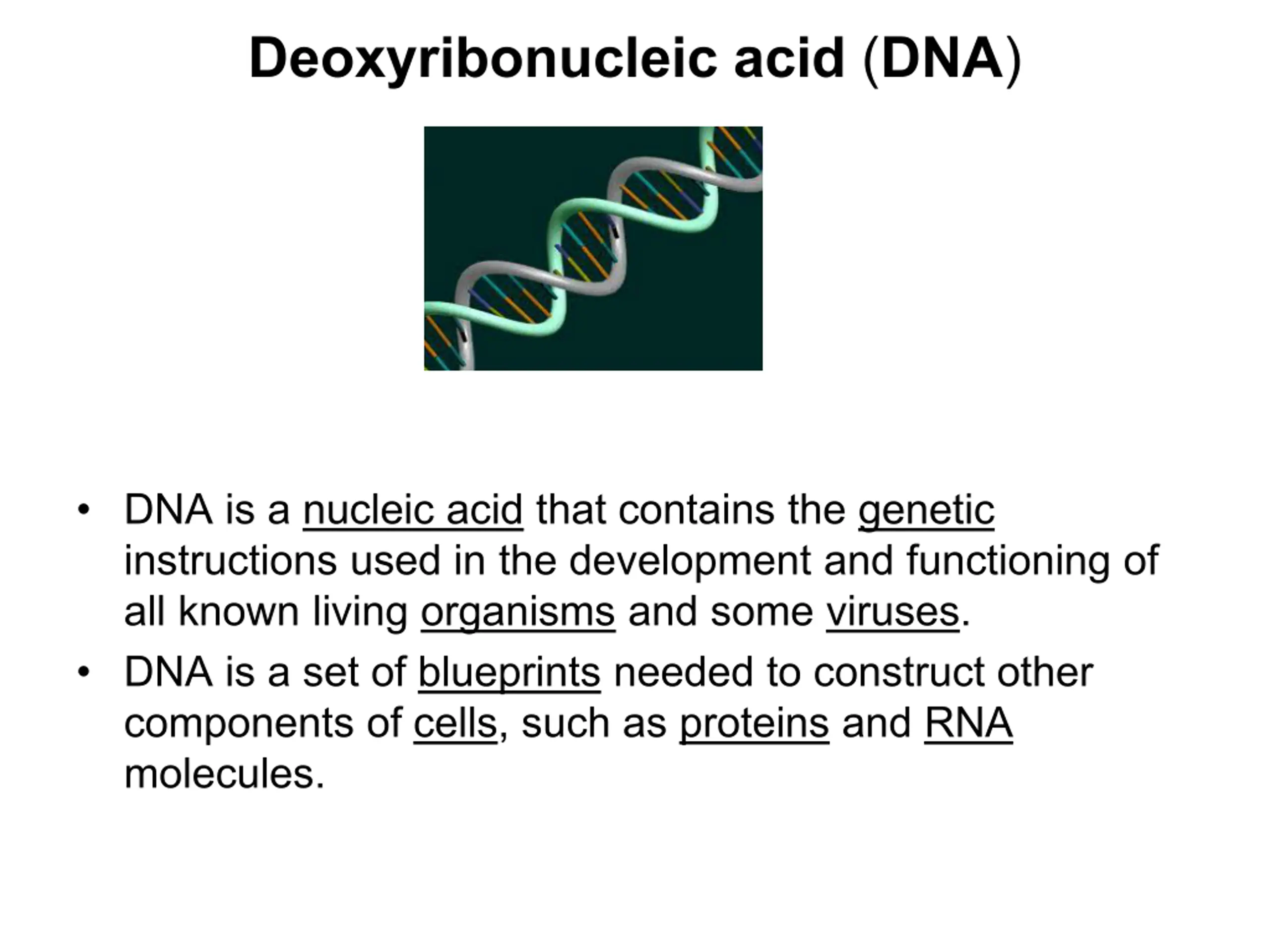 Deoxyribonucleic acid (DNA)

• DNA is a nucleic acid that contains the genetic instructions used in the development and functioning of all known living organisms and some viruses.
• DNA is a set of blueprints needed to construct other components of cells, such as proteins and RNA molecules.